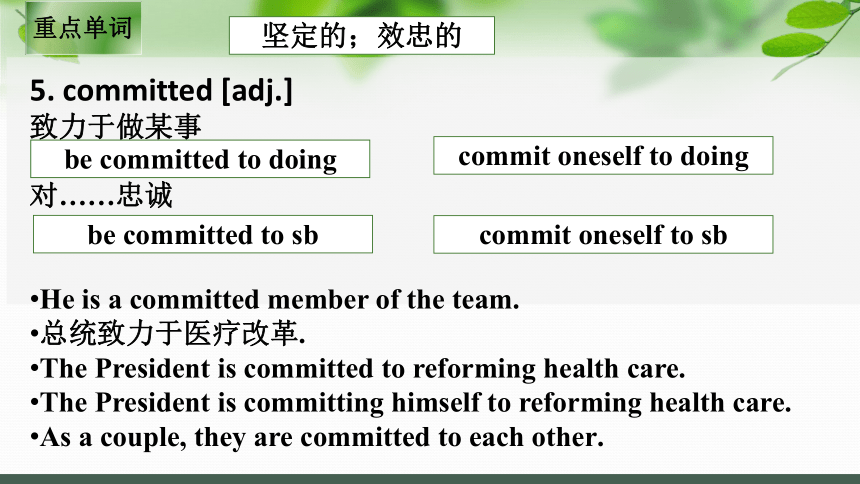 重点单词

坚定的；效忠的

5. committed [adj.]

致力于做某事

be committed to doing

commit oneself to doing

对……忠诚

be committed to sb

commit oneself to sb

•He is a committed member of the team.
•总统致力于医疗改革.
•The President is committed to reforming health care.
•The President is committing himself to reforming health care.
•As a couple, they are committed to each other.